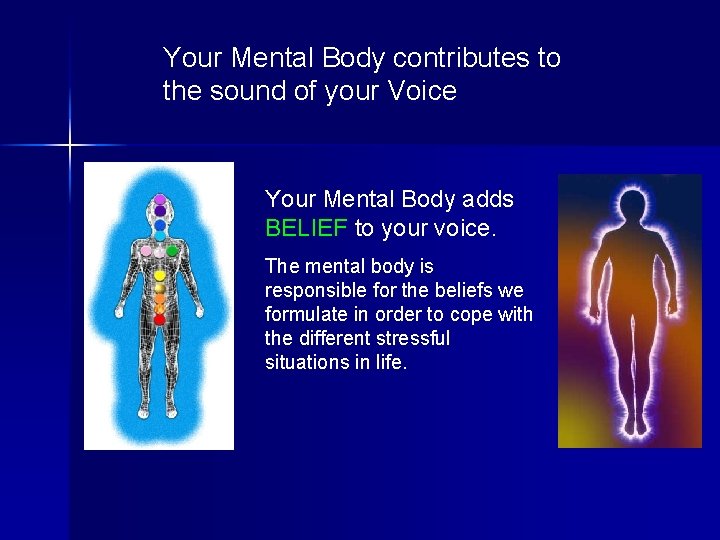 Your Mental Body contributes to the sound of your Voice

Your Mental Body adds BELIEF to your voice.

The mental body is responsible for the beliefs we formulate in order to cope with the different stressful situations in life.